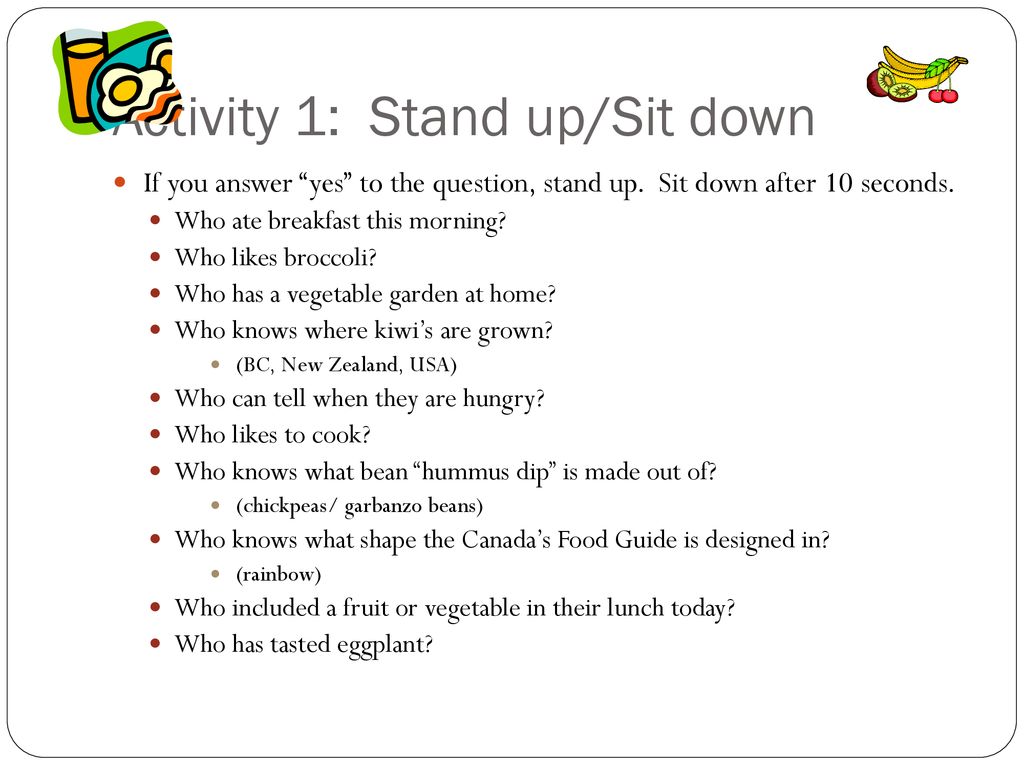 Activity 1: Stand up/Sit down

If you answer “yes” to the question, stand up. Sit down after 10 seconds.

Who ate breakfast this morning?

Who likes broccoli?

Who has a vegetable garden at home?

Who knows where kiwi’s are grown?

(BC, New Zealand, USA)

Who can tell when they are hungry?

Who likes to cook?

Who knows what bean “hummus dip” is made out of?

(chickpeas/ garbanzo beans)

Who knows what shape the Canada’s Food Guide is designed in?

(rainbow)

Who included a fruit or vegetable in their lunch today?

Who has tasted eggplant?